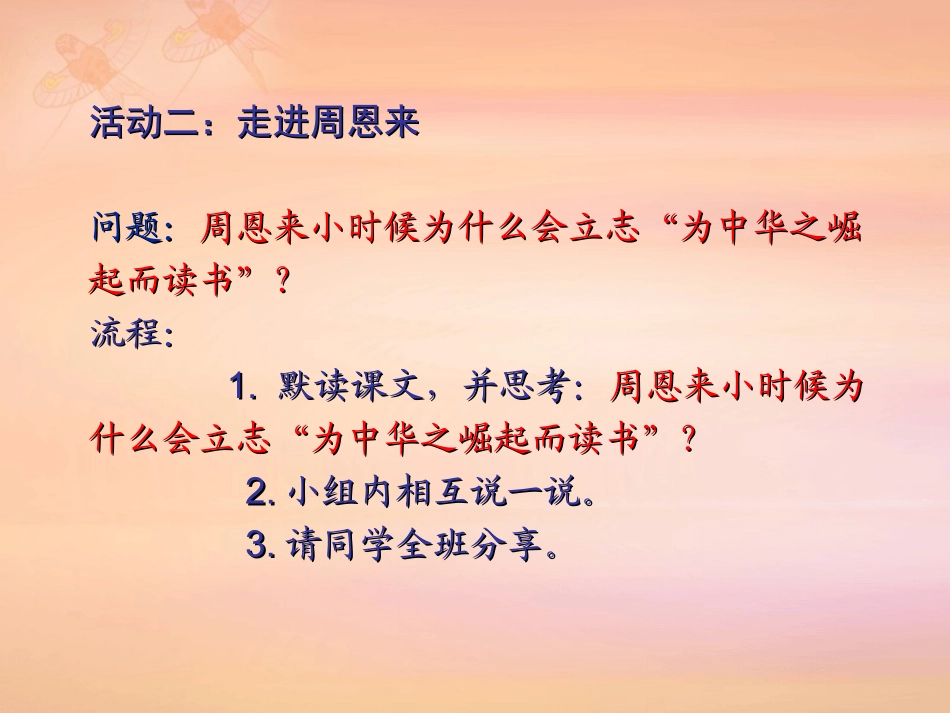 活动二：走进周恩来

问题：周恩来小时候为什么会立志“为中华之崛起而读书”？

流程：

1. 默读课文，并思考：周恩来小时候为什么会立志“为中华之崛起而读书”？

2. 小组内相互说一说。

3. 请同学全班分享。